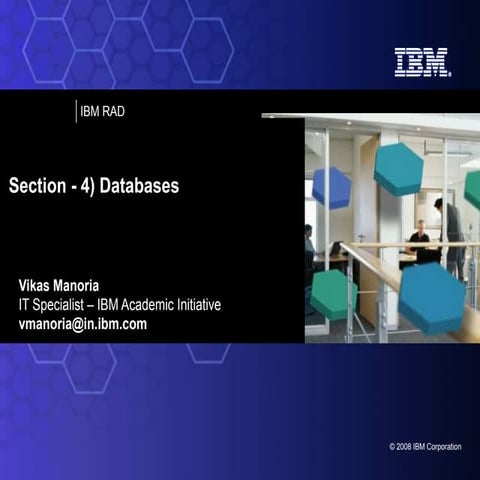 IBM.

IBM RAD

Section - 4) Databases

Vikas Manoria
IT Specialist – IBM Academic Initiative
vmanoria@in.ibm.com

© 2008 IBM Corporation